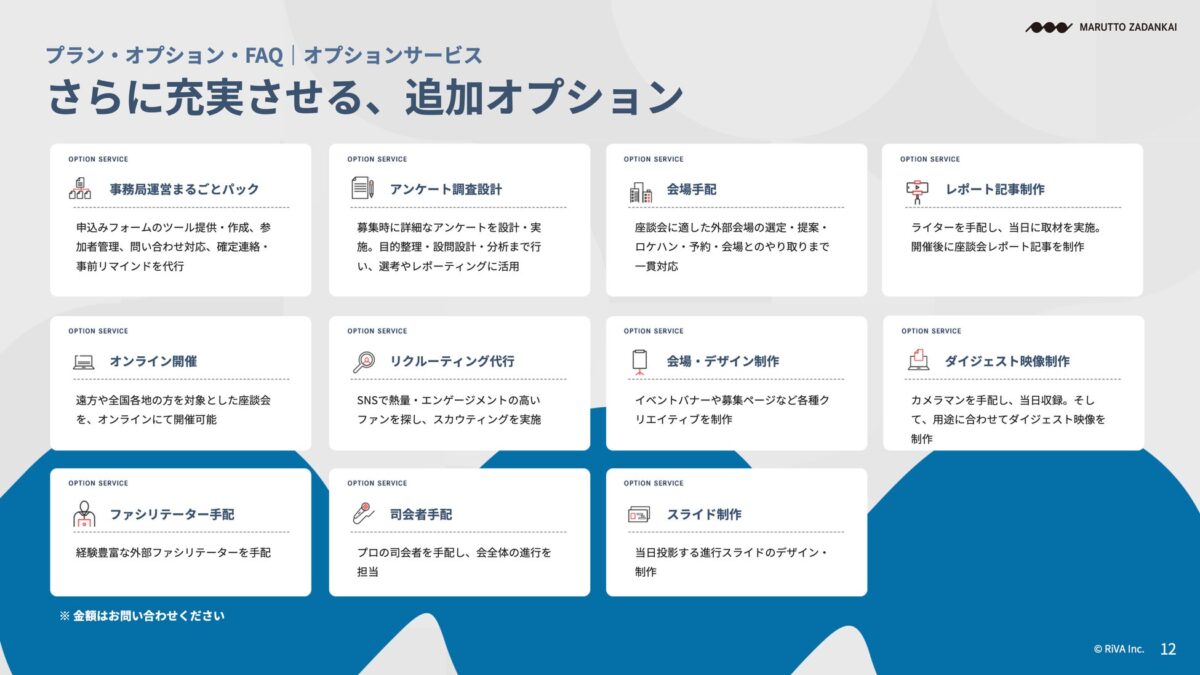 MARUTTO ZADANKAI

プラン・オプション・FAQ｜オプションサービス
さらに充実させる、追加オプション

OPTION SERVICE
事務局運営まるごとパック
申込みフォームのツール提供・作成、参加者管理、問い合わせ対応、確定連絡・事前リマインドを代行

OPTION SERVICE
アンケート調査設計
募集時に詳細なアンケートを設計・実施。目的整理・設問設計・分析まで行い、選考やレポーティングに活用

OPTION SERVICE
会場手配
座談会に適した外部会場の選定・提案・ロケハン・予約・会場とのやり取りまで一貫対応

OPTION SERVICE
レポート記事制作
ライターを手配し、当日に取材を実施。開催後に座談会レポート記事を制作

OPTION SERVICE
オンライン開催
遠方や全国各地の方を対象とした座談会を、オンラインにて開催可能

OPTION SERVICE
リクルーティング代行
SNSで熱量・エンゲージメントの高いファンを探し、スカウティングを実施

OPTION SERVICE
会場・デザイン制作
イベントバナーや募集ページなど各種クリエイティブを制作

OPTION SERVICE
ダイジェスト映像制作
カメラマンを手配し、当日収録。そして、用途に合わせてダイジェスト映像を制作

OPTION SERVICE
ファシリテーター手配
経験豊富な外部ファシリテーターを手配

OPTION SERVICE
司会者手配
プロの司会者を手配し、会全体の進行を担当

OPTION SERVICE
スライド制作
当日投影する進行スライドのデザイン・制作

※ 金額はお問い合わせください

© RiVA Inc. 12